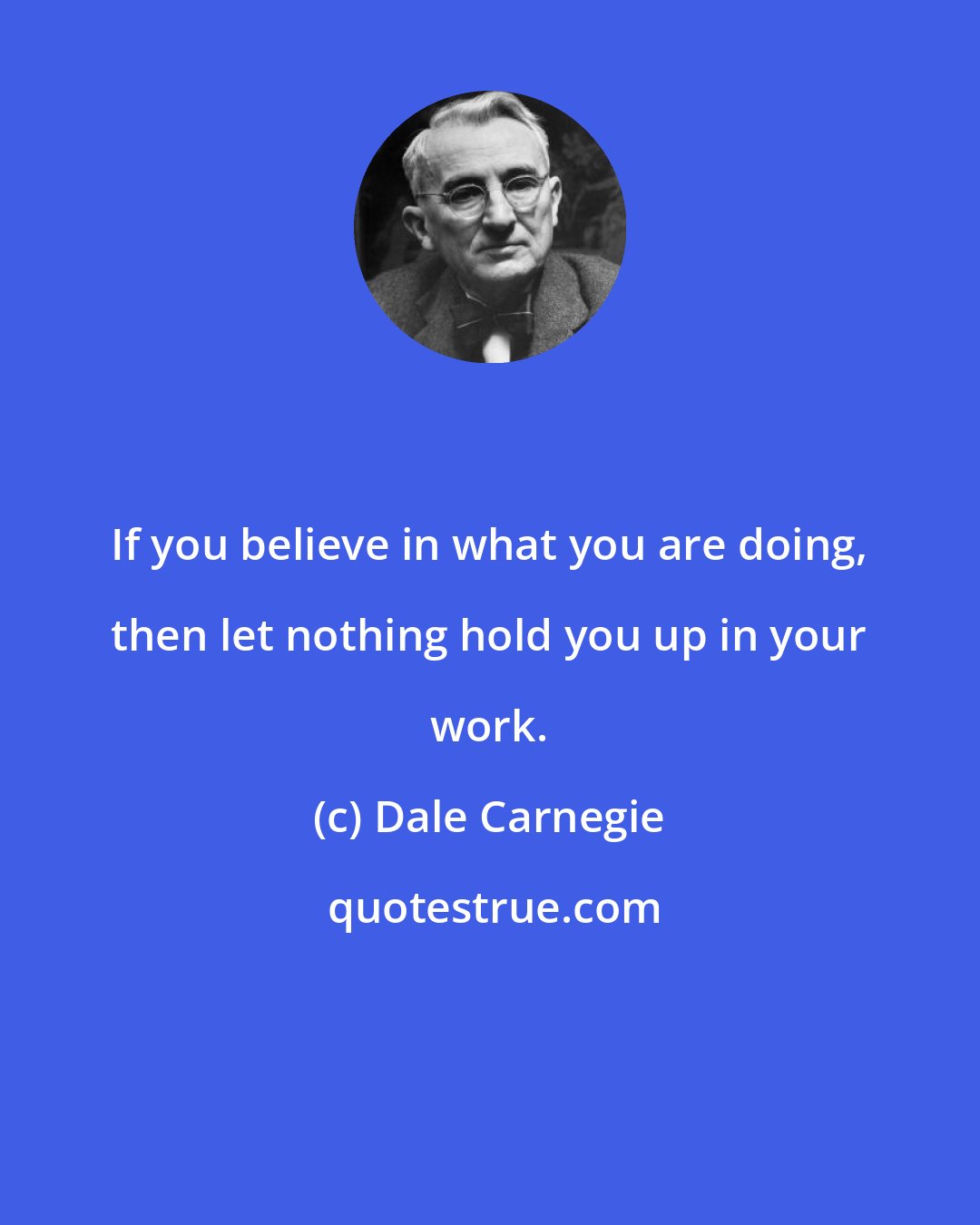 If you believe in what you are doing, then let nothing hold you up in your work.

(c) Dale Carnegie

quotestrue.com